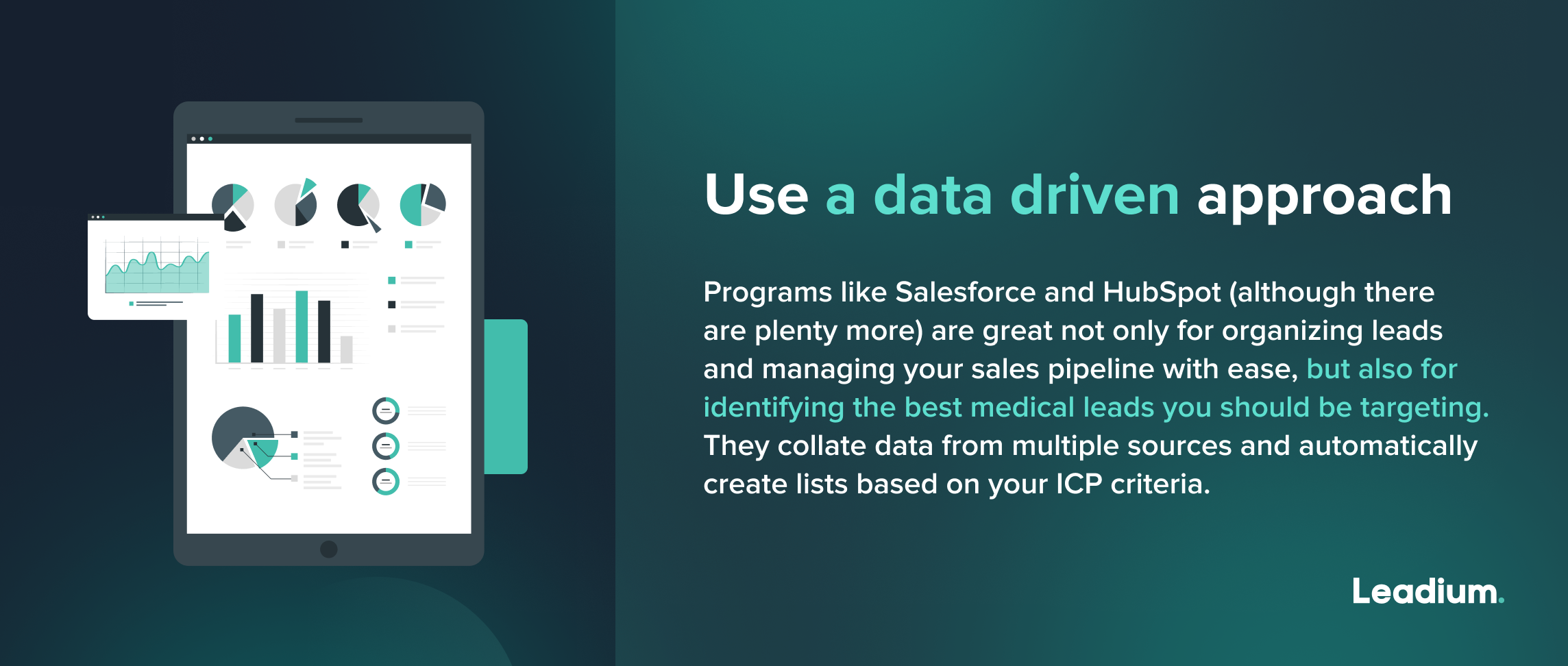 Use a data driven approach

Programs like Salesforce and HubSpot (although there are plenty more) are great not only for organizing leads and managing your sales pipeline with ease, but also for identifying the best medical leads you should be targeting. They collate data from multiple sources and automatically create lists based on your ICP criteria.

Leadium.